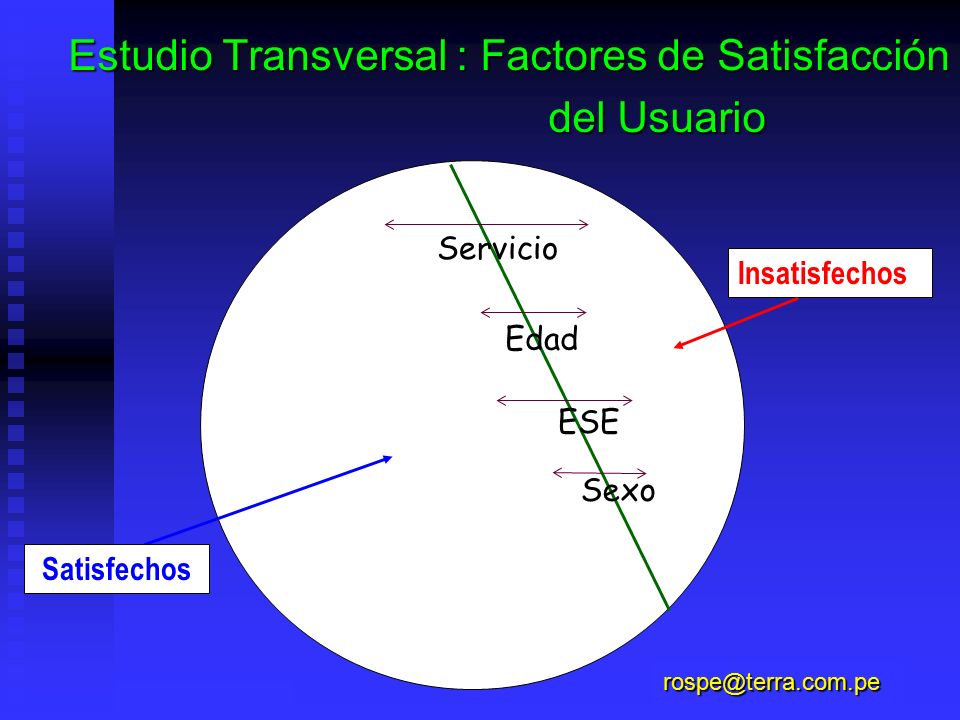 Estudio Transversal : Factores de Satisfacción del Usuario

Servicio

Insatisfechos

Edad

ESE

Sexo

Satisfechos

rospe@terra.com.pe